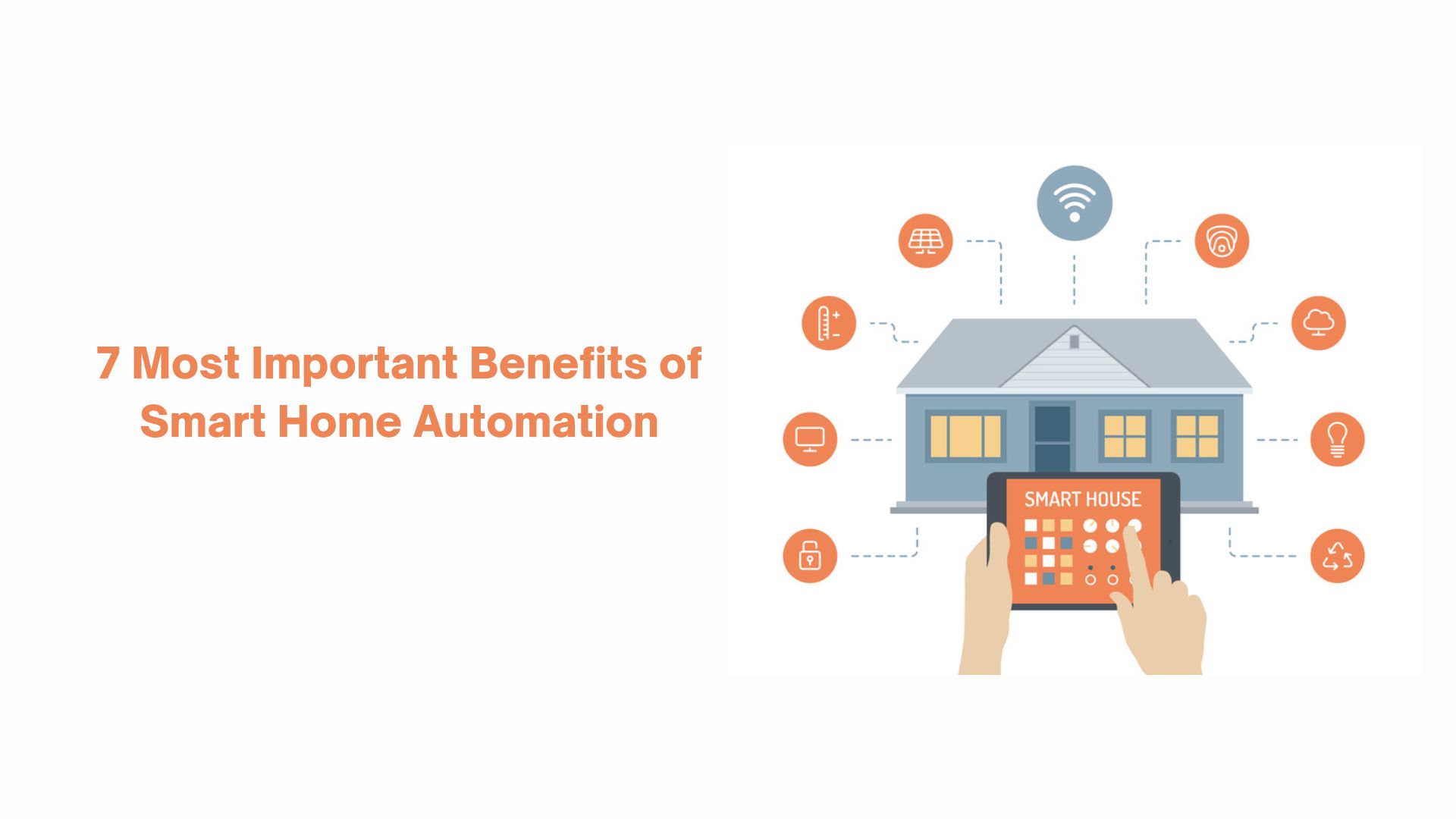 7 Most Important Benefits of Smart Home Automation

SMART HOUSE